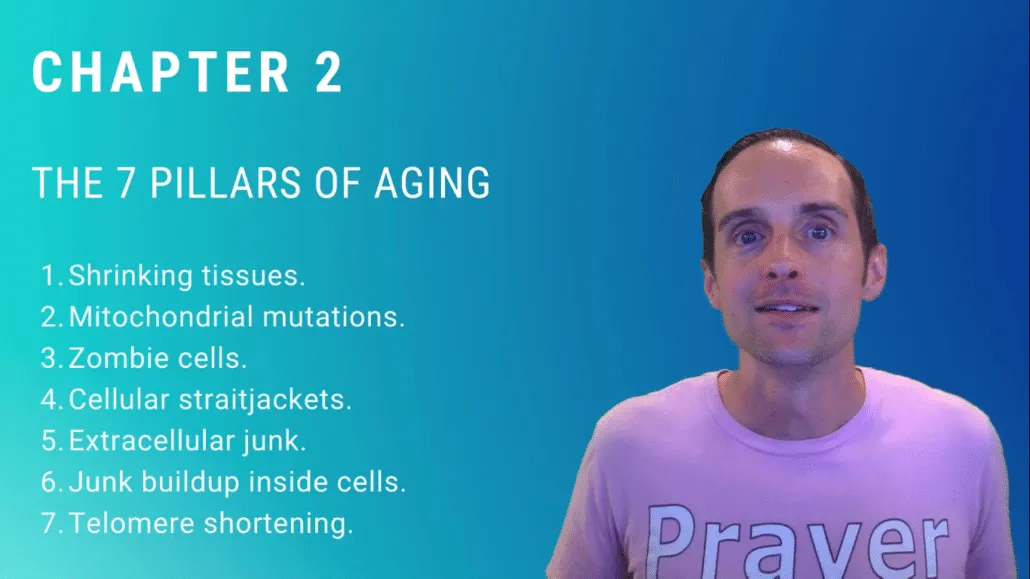 CHAPTER 2

THE 7 PILLARS OF AGING

1. Shrinking tissues.
2. Mitochondrial mutations.
3. Zombie cells.
4. Cellular straitjackets.
5. Extracellular junk.
6. Junk buildup inside cells.
7. Telomere shortening.

Prayer